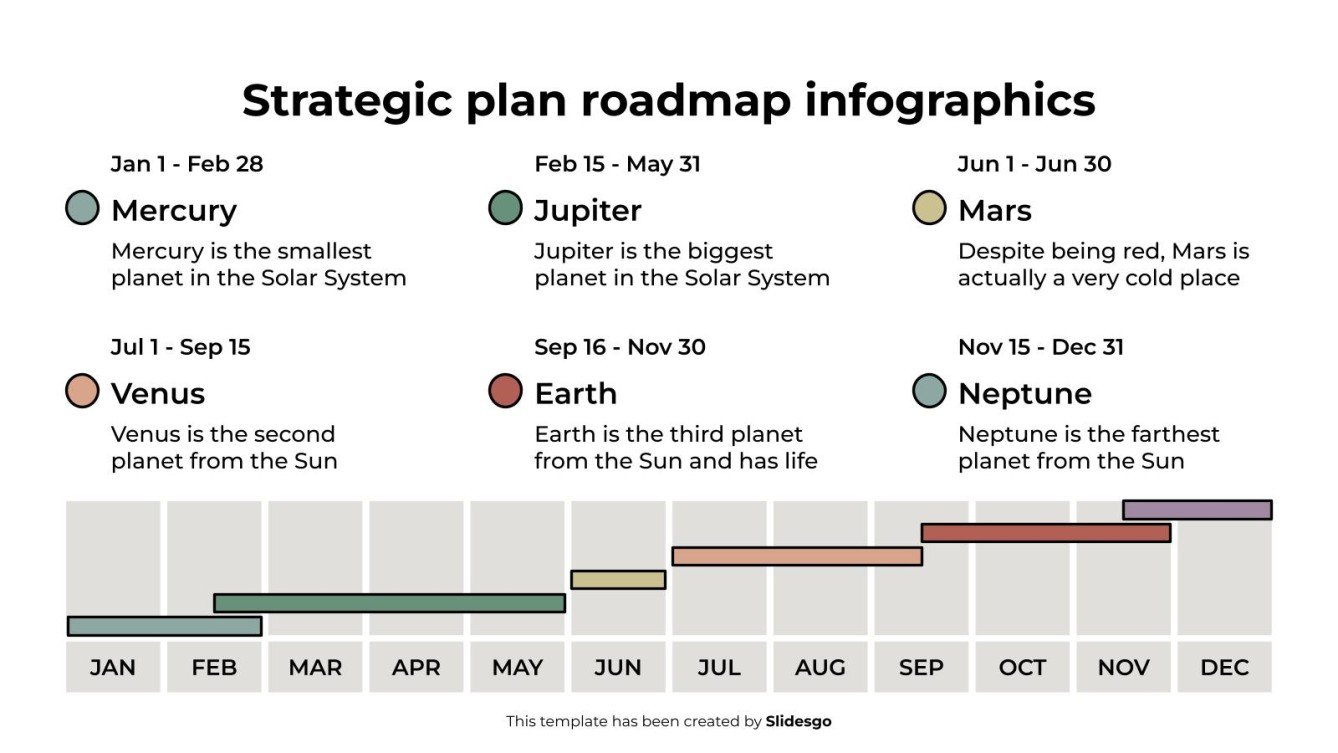 Strategic plan roadmap infographics

Jan 1 - Feb 28
Mercury
Mercury is the smallest planet in the Solar System

Feb 15 - May 31
Jupiter
Jupiter is the biggest planet in the Solar System

Jun 1 - Jun 30
Mars
Despite being red, Mars is actually a very cold place

Jul 1 - Sep 15
Venus
Venus is the second planet from the Sun

Sep 16 - Nov 30
Earth
Earth is the third planet from the Sun and has life

Nov 15 - Dec 31
Neptune
Neptune is the farthest planet from the Sun

JAN FEB MAR APR MAY JUN JUL AUG SEP OCT NOV DEC

This template has been created by Slidesgo